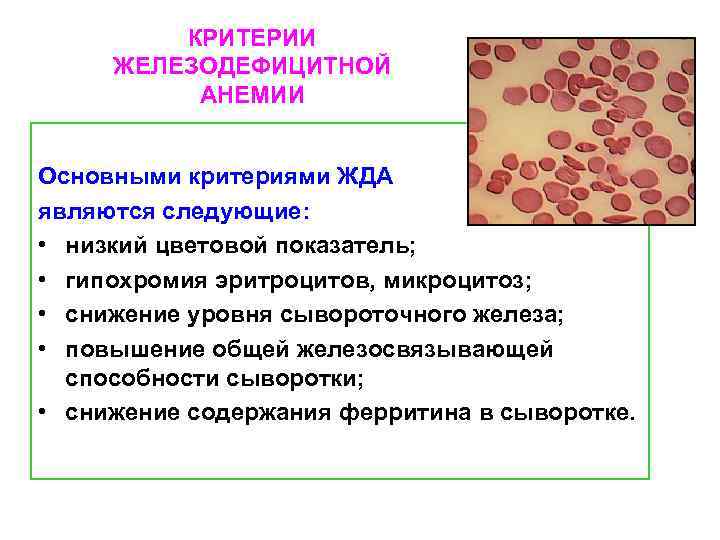 КРИТЕРИИ ЖЕЛЕЗОДЕФИЦИТНОЙ АНЕМИИ

Основными критериями ЖДА являются следующие:
• низкий цветовой показатель;
• гипохромия эритроцитов, микроцитоз;
• снижение уровня сывороточного железа;
• повышение общей железосвязывающей способности сыворотки;
• снижение содержания ферритина в сыворотке.